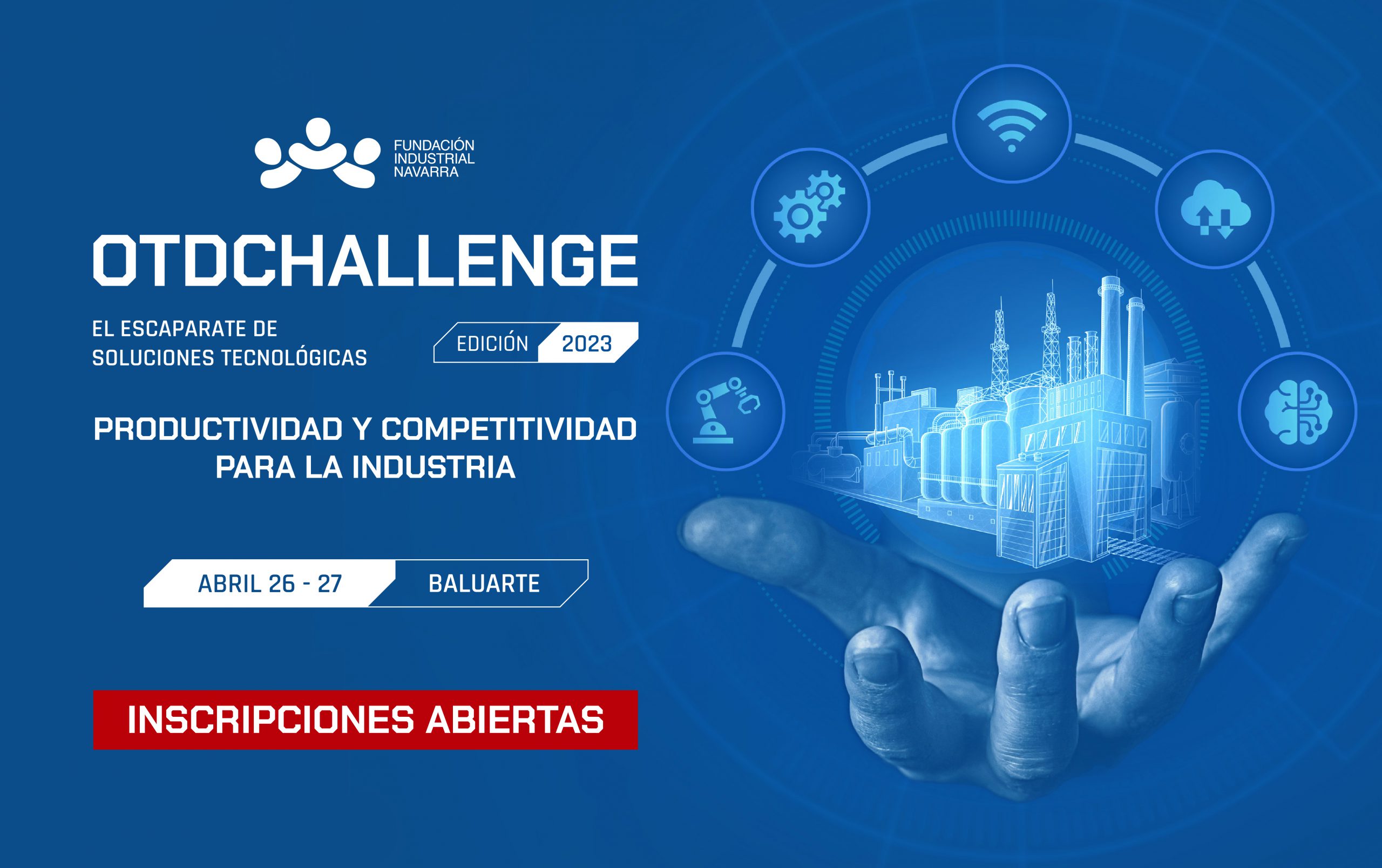 FUNDACIÓN INDUSTRIAL NAVARRA

OTDCHALLENGE

EL ESCAPARATE DE SOLUCIONES TECNOLÓGICAS

EDICIÓN 2023

PRODUCTIVIDAD Y COMPETITIVIDAD PARA LA INDUSTRIA

ABRIL 26 - 27 BALUARTE

INSCRIPCIONES ABIERTAS